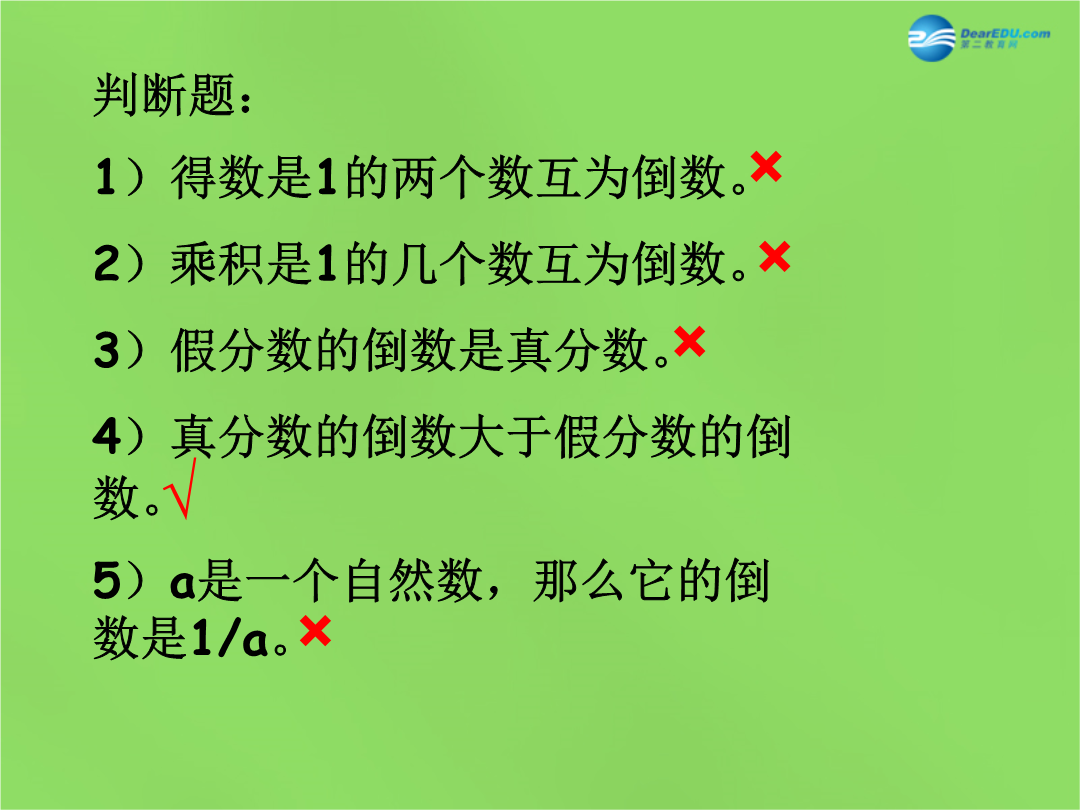 DearEDU.com
第二教育网

判断题：

1）得数是1的两个数互为倒数。×

2）乘积是1的几个数互为倒数。×

3）假分数的倒数是真分数。×

4）真分数的倒数大于假分数的倒数。√

5）a是一个自然数，那么它的倒数是1/a。×